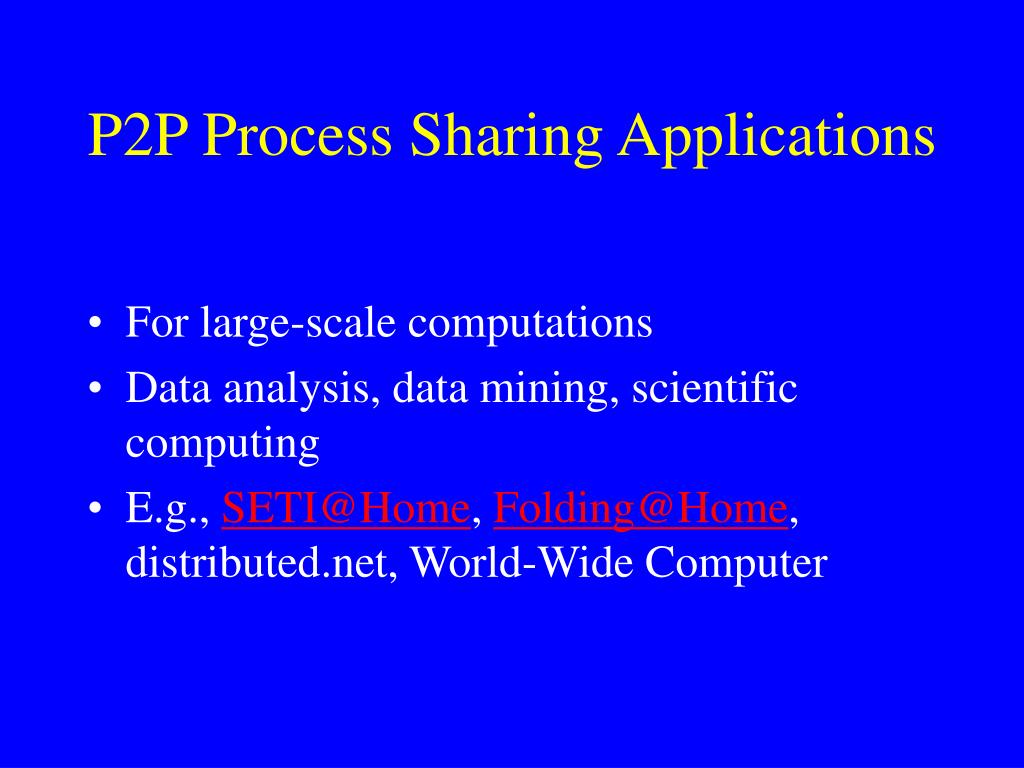 P2P Process Sharing Applications

• For large-scale computations
• Data analysis, data mining, scientific computing
• E.g., SETI@Home, Folding@Home, distributed.net, World-Wide Computer